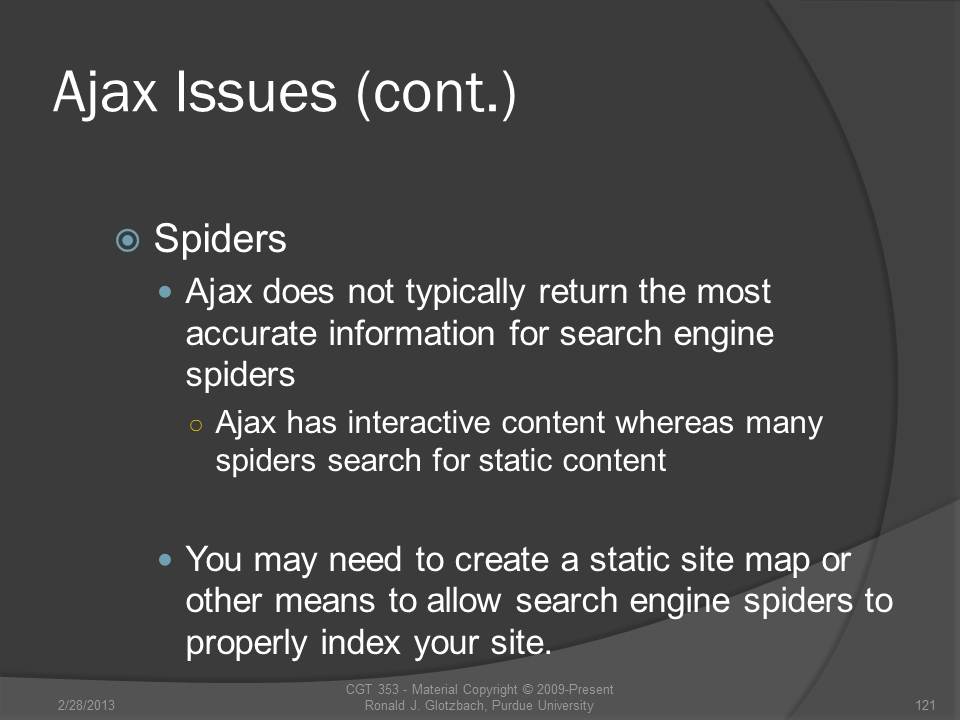 Ajax Issues (cont.)

Spiders

Ajax does not typically return the most accurate information for search engine spiders

Ajax has interactive content whereas many spiders search for static content

You may need to create a static site map or other means to allow search engine spiders to properly index your site.

2/28/2013

CGT 353 - Material Copyright © 2009-Present
Ronald J. Glotzbach, Purdue University

121